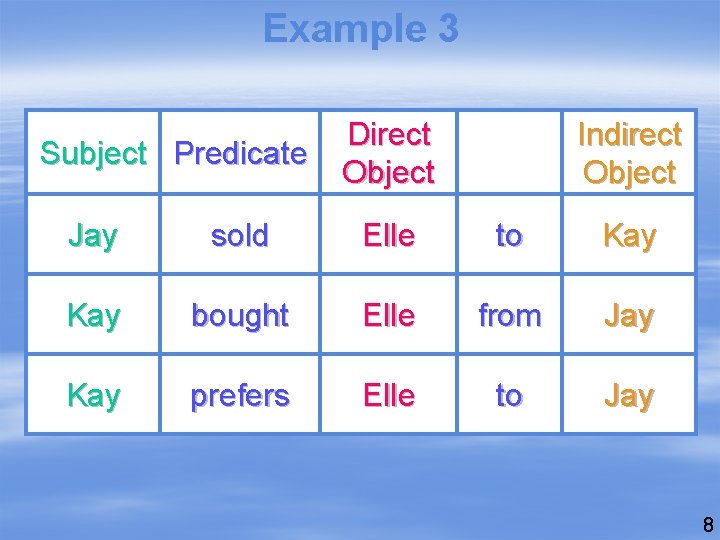 Example 3

| Subject | Predicate | Direct Object | | Indirect Object |
|---|---|---|---|---|
| Jay | sold | Elle | to | Kay |
| Kay | bought | Elle | from | Jay |
| Kay | prefers | Elle | to | Jay |

8